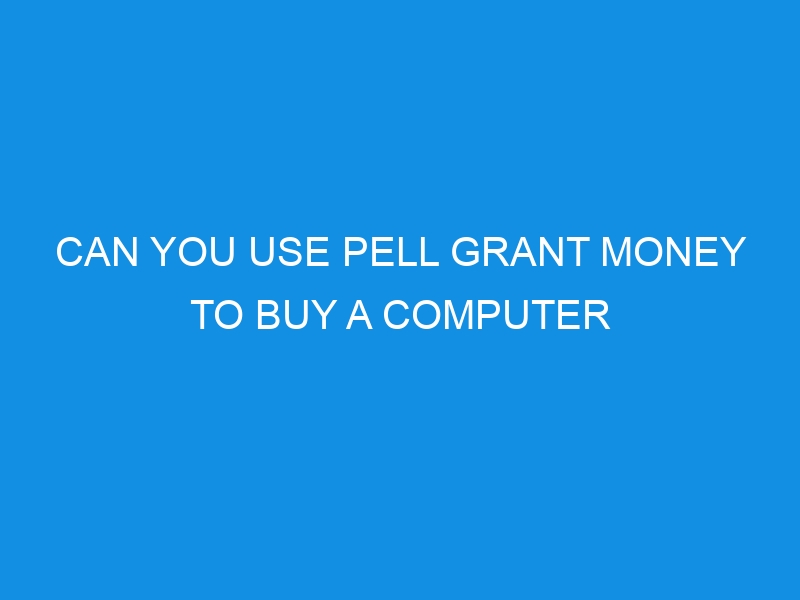 CAN YOU USE PELL GRANT MONEY TO BUY A COMPUTER